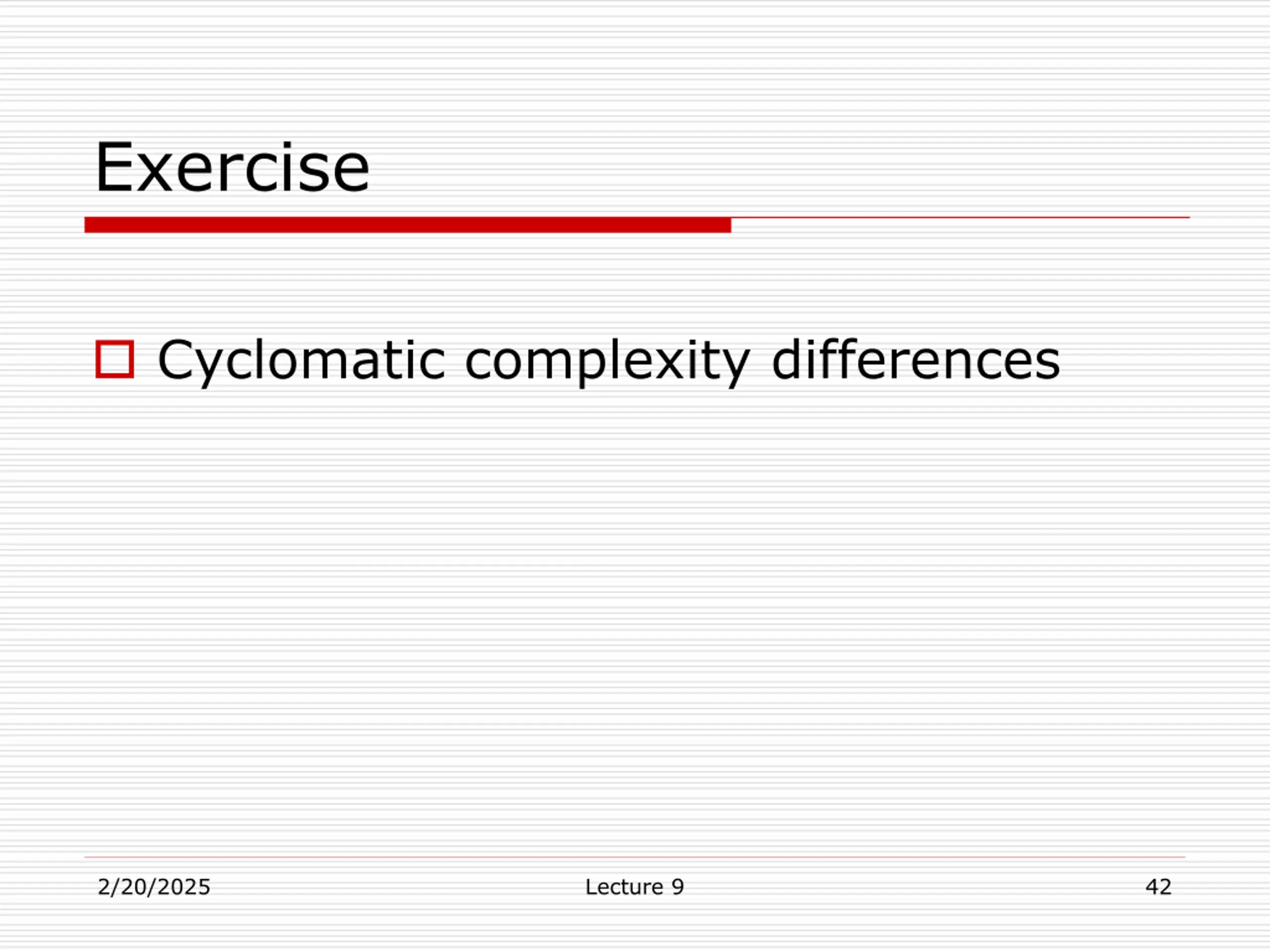 Exercise

Cyclomatic complexity differences

2/20/2025 Lecture 9 42